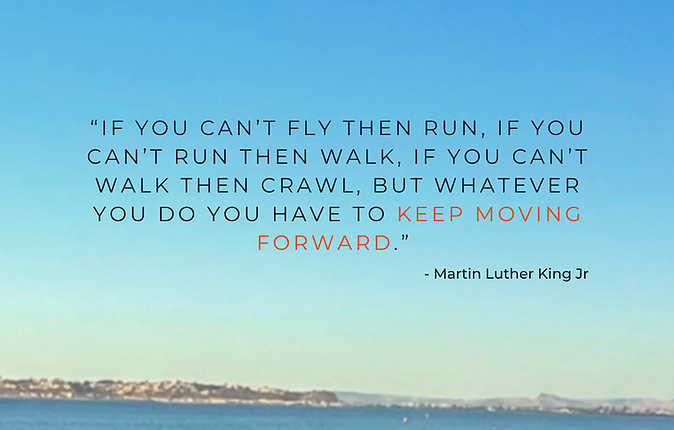 “IF YOU CAN’T FLY THEN RUN, IF YOU CAN’T RUN THEN WALK, IF YOU CAN’T WALK THEN CRAWL, BUT WHATEVER YOU DO YOU HAVE TO KEEP MOVING FORWARD.”

- Martin Luther King Jr